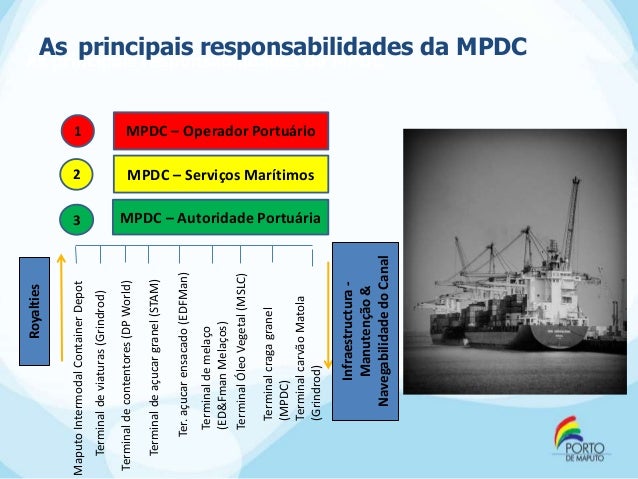 As principais responsabilidades da MPDC

1
MPDC – Operador Portuário

2
MPDC – Serviços Marítimos

3
MPDC – Autoridade Portuária

Royalties

Maputo Intermodal Container Depot

Terminal de viaturas (Grindrod)

Terminal de contentores (DP World)

Terminal de açucar granel (STAM)

Ter. açucar ensacado (EDFMan)

Terminal de melaço (ED&Fman Melaços)

Terminal Óleo Vegetal (MSLC)

Terminal craga granel (MPDC)

Terminal carvão Matola (Grindrod)

Infraestructura - Manutenção & Navegabilidade do Canal

PORTO DE MAPUTO